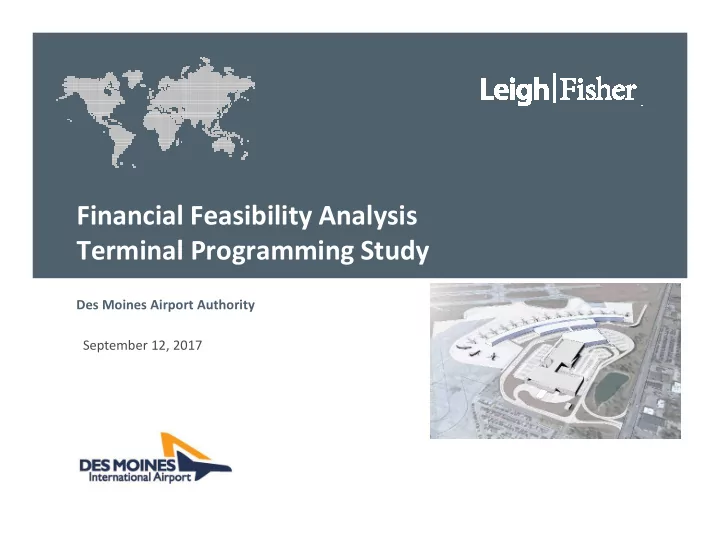 Leigh|Fisher

Financial Feasibility Analysis
Terminal Programming Study

Des Moines Airport Authority

September 12, 2017

DES MOINES
International Airport